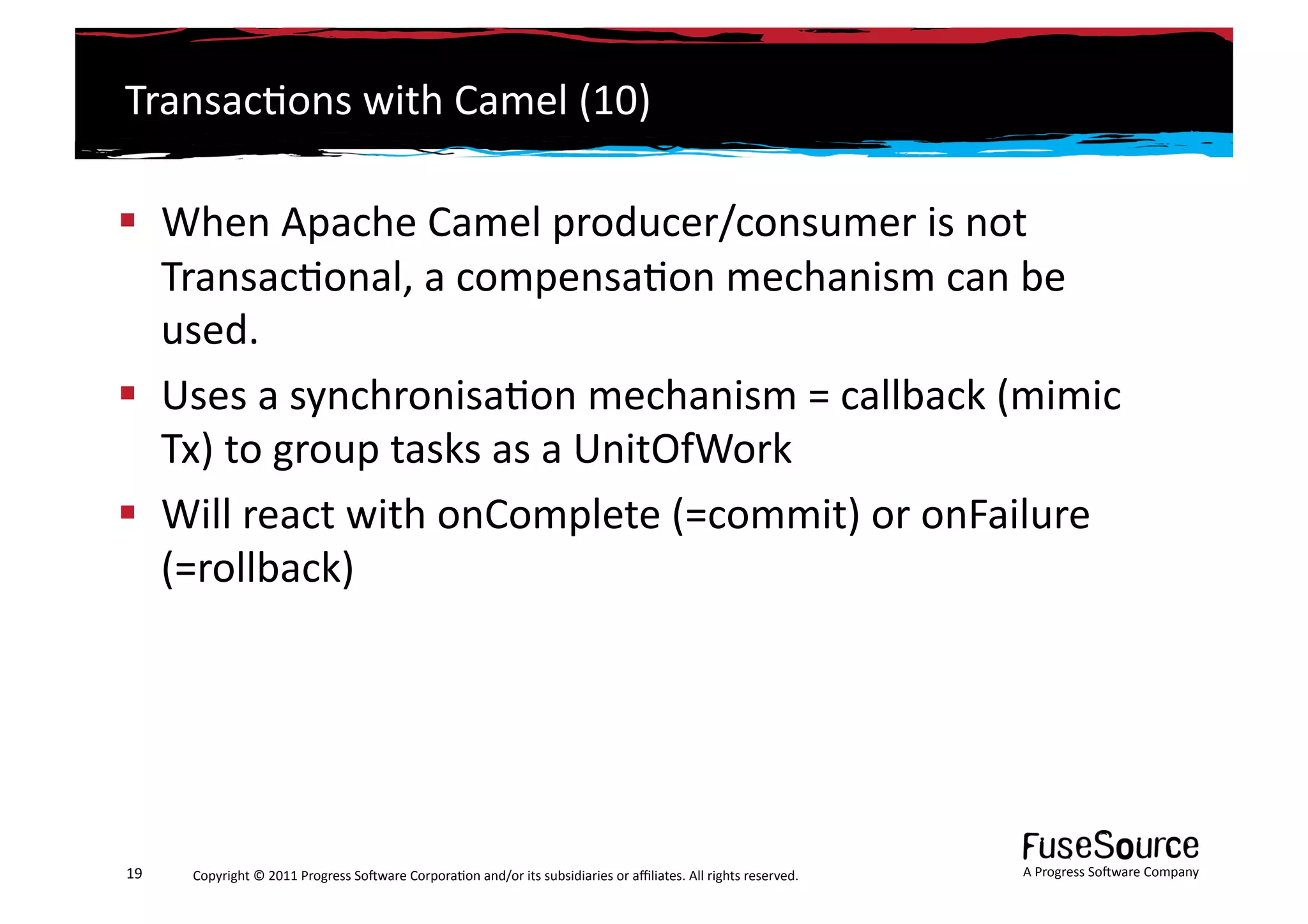 Transactions with Camel (10)

▪ When Apache Camel producer/consumer is not Transactional, a compensation mechanism can be used.

▪ Uses a synchronisation mechanism = callback (mimic Tx) to group tasks as a UnitOfWork

▪ Will react with onComplete (=commit) or onFailure (=rollback)

19

Copyright © 2011 Progress Software Corporation and/or its subsidiaries or affiliates. All rights reserved.

FuseSource
A Progress Software Company